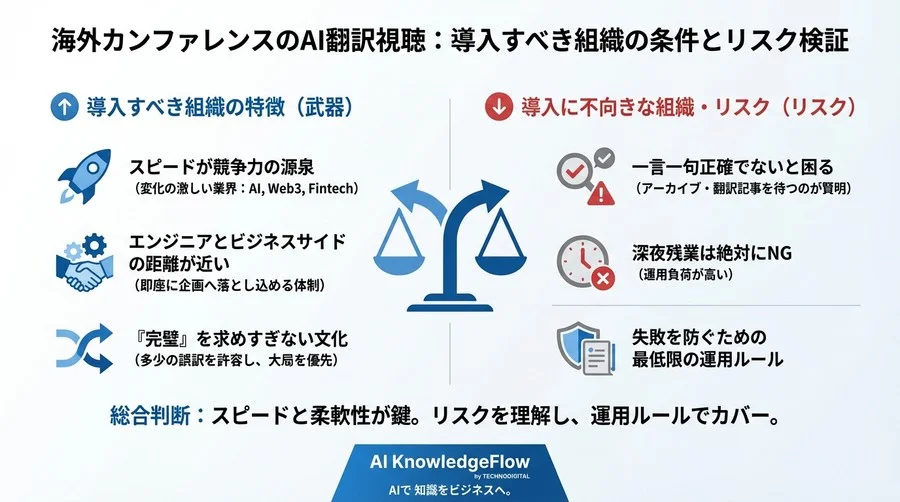 海外カンファレンスのAI翻訳視聴：導入すべき組織の条件とリスク検証

導入すべき組織の特徴（武器）

スピードが競争力の源泉
（変化の激しい業界：AI, Web3, Fintech）

エンジニアとビジネスサイドの距離が近い
（即座に企画へ落とし込める体制）

『完璧』を求めすぎない文化
（多少の誤訳を許容し、大局を優先）

導入に不向きな組織・リスク（リスク）

一言一句正確でないと困る
（アーカイブ・翻訳記事を待つのが賢明）

深夜残業は絶対にNG
（運用負荷が高い）

失敗を防ぐための最低限の運用ルール

総合判断：スピードと柔軟性が鍵。リスクを理解し、運用ルールでカバー。

AI KnowledgeFlow
by TECHNODIGITAL
AIで 知識をビジネスへ。